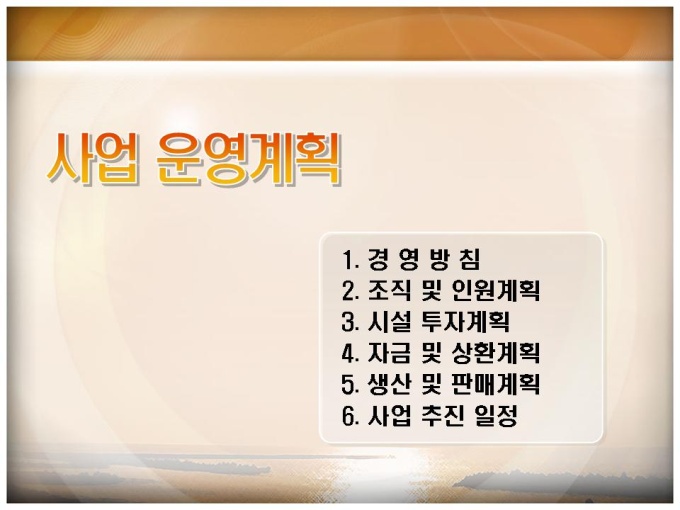 사업 운영계획

1. 경 영 방 침
2. 조직 및 인원계획
3. 시설 투자계획
4. 자금 및 상환계획
5. 생산 및 판매계획
6. 사업 추진 일정